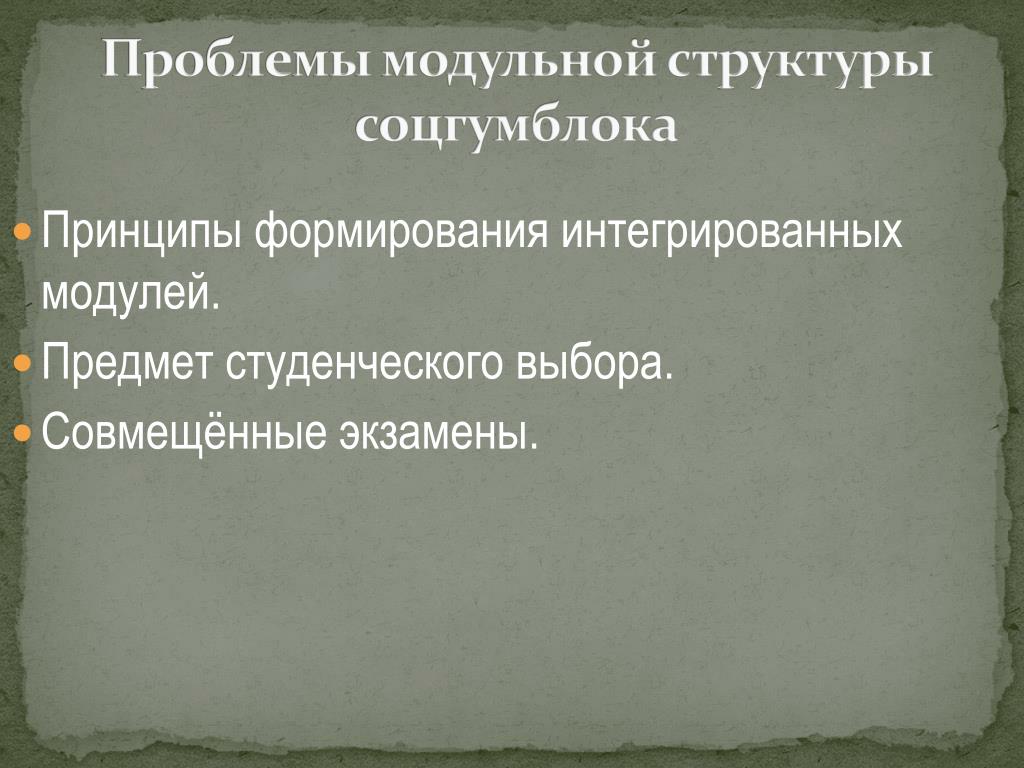 Проблемы модульной структуры соцгумблока

Принципы формирования интегрированных модулей.
Предмет студенческого выбора.
Совмещённые экзамены.